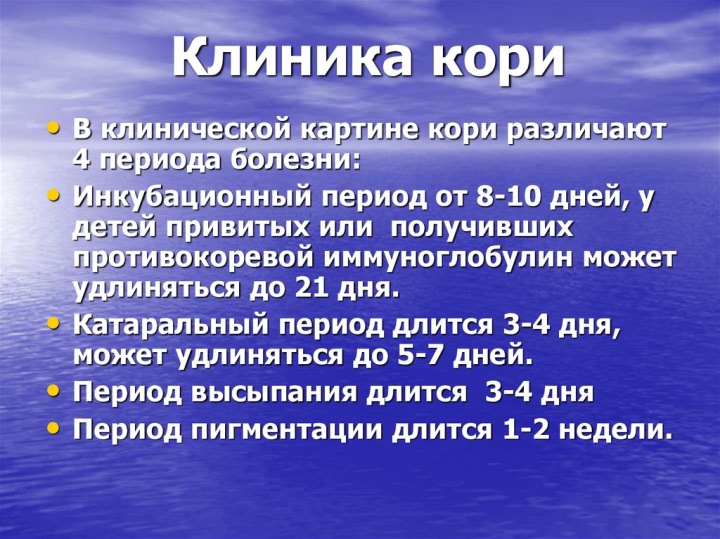 Клиника кори

• В клинической картине кори различают 4 периода болезни:
• Инкубационный период от 8-10 дней, у детей привитых или получивших противокоревой иммуноглобулин может удлиняться до 21 дня.
• Катаральный период длится 3-4 дня, может удлиняться до 5-7 дней.
• Период высыпания длится 3-4 дня
• Период пигментации длится 1-2 недели.